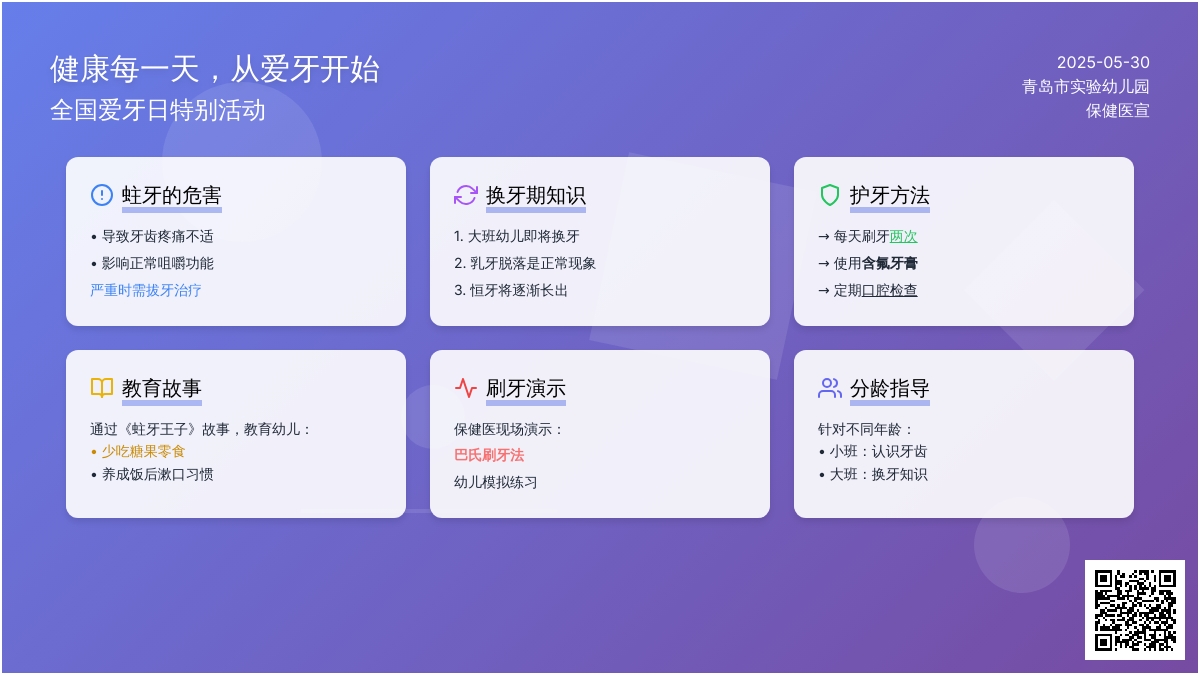 健康每一天，从爱牙开始
全国爱牙日特别活动

2025-05-30
青岛市实验幼儿园
保健医宣

蛀牙的危害
• 导致牙齿疼痛不适
• 影响正常咀嚼功能
严重时需拔牙治疗

换牙期知识
1. 大班幼儿即将换牙
2. 乳牙脱落是正常现象
3. 恒牙将逐渐长出

护牙方法
→ 每天刷牙两次
→ 使用含氟牙膏
→ 定期口腔检查

教育故事
通过《蛀牙王子》故事，教育幼儿：
• 少吃糖果零食
• 养成饭后漱口习惯

刷牙演示
保健医现场演示：
巴氏刷牙法
幼儿模拟练习

分龄指导
针对不同年龄：
• 小班：认识牙齿
• 大班：换牙知识